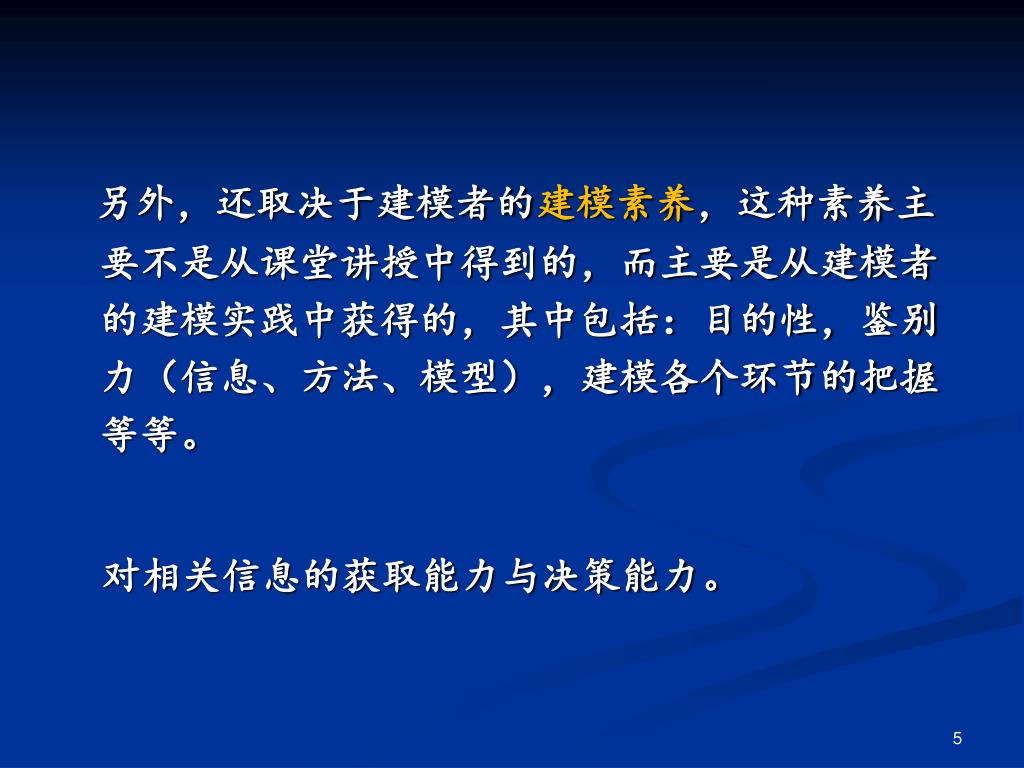 另外，还取决于建模者的建模素养，这种素养主要不是从课堂讲授中得到的，而主要是从建模者的建模实践中获得的，其中包括：目的性，鉴别力（信息、方法、模型），建模各个环节的把握等等。

对相关信息的获取能力与决策能力。

5